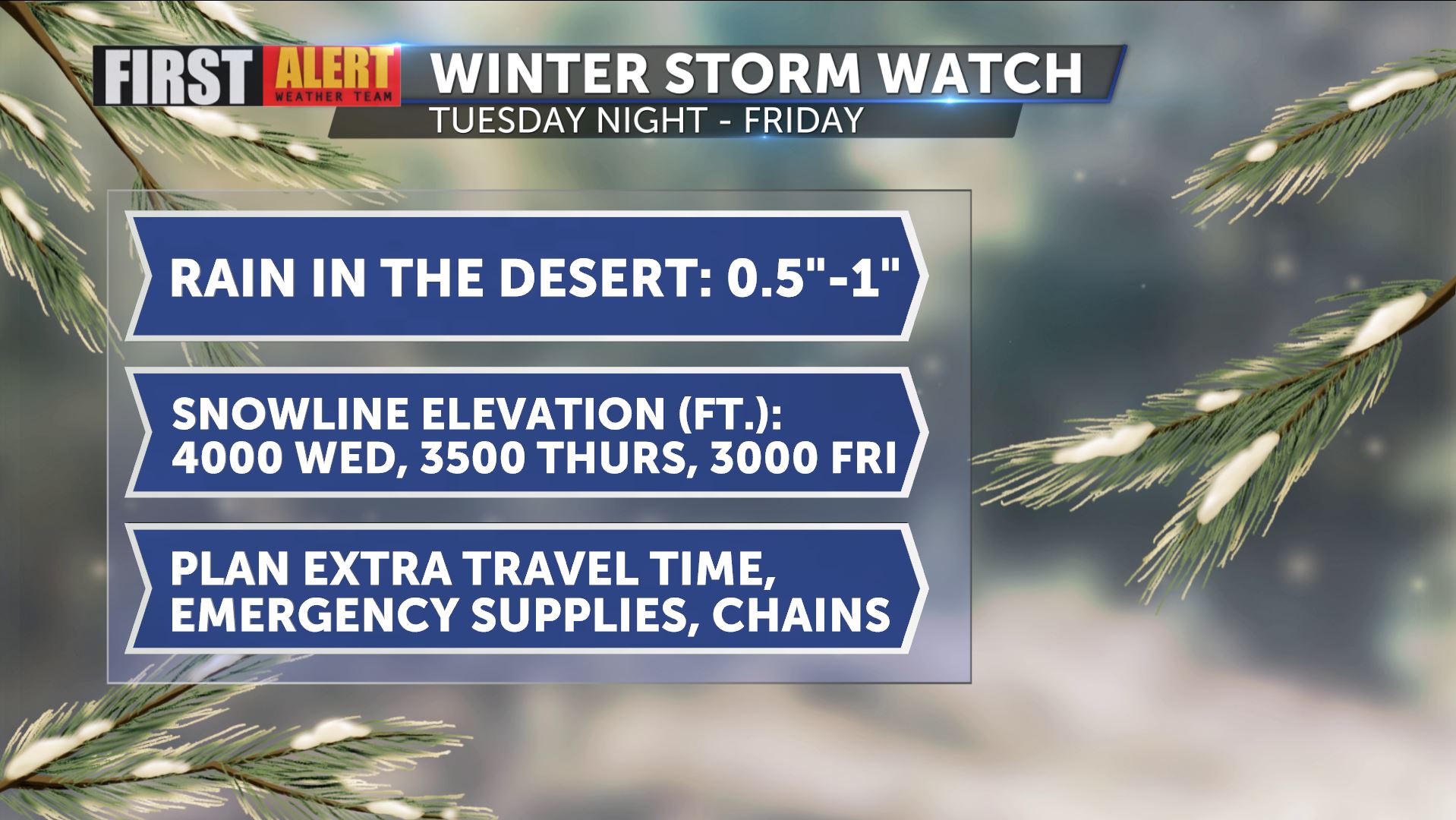 FIRST ALERT WEATHER TEAM

WINTER STORM WATCH

TUESDAY NIGHT - FRIDAY

RAIN IN THE DESERT: 0.5"-1"

SNOWLINE ELEVATION (FT.): 4000 WED, 3500 THURS, 3000 FRI

PLAN EXTRA TRAVEL TIME, EMERGENCY SUPPLIES, CHAINS